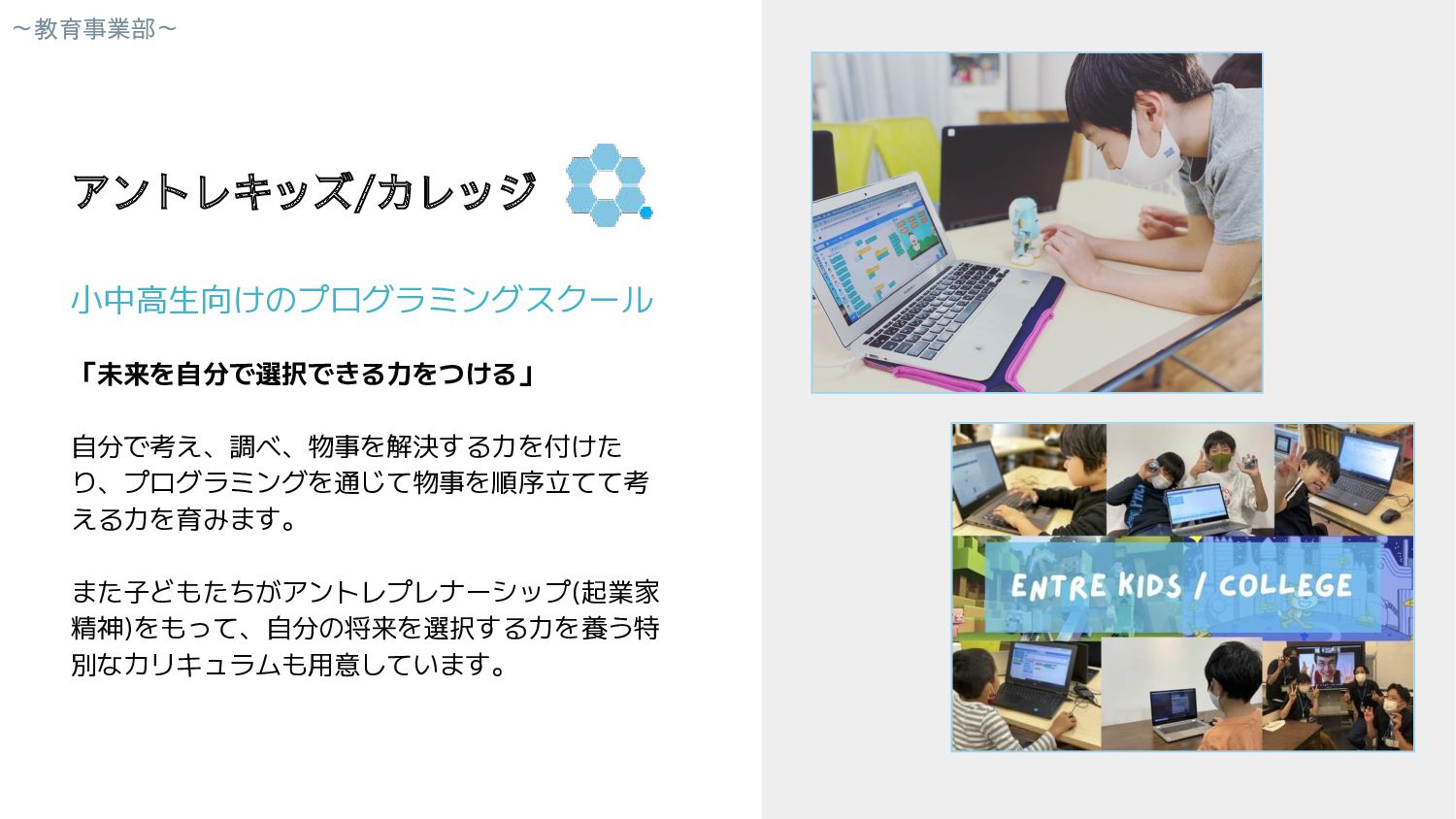 〜教育事業部〜

アントレキッズ/カレッジ

小中高生向けのプログラミングスクール

「未来を自分で選択できる力をつける」

自分で考え、調べ、物事を解決する力を付けたり、プログラミングを通じて物事を順序立てて考える力を育みます。

また子どもたちがアントレプレナーシップ(起業家精神)をもって、自分の将来を選択する力を養う特別なカリキュラムも用意しています。

ENTRE KIDS / COLLEGE